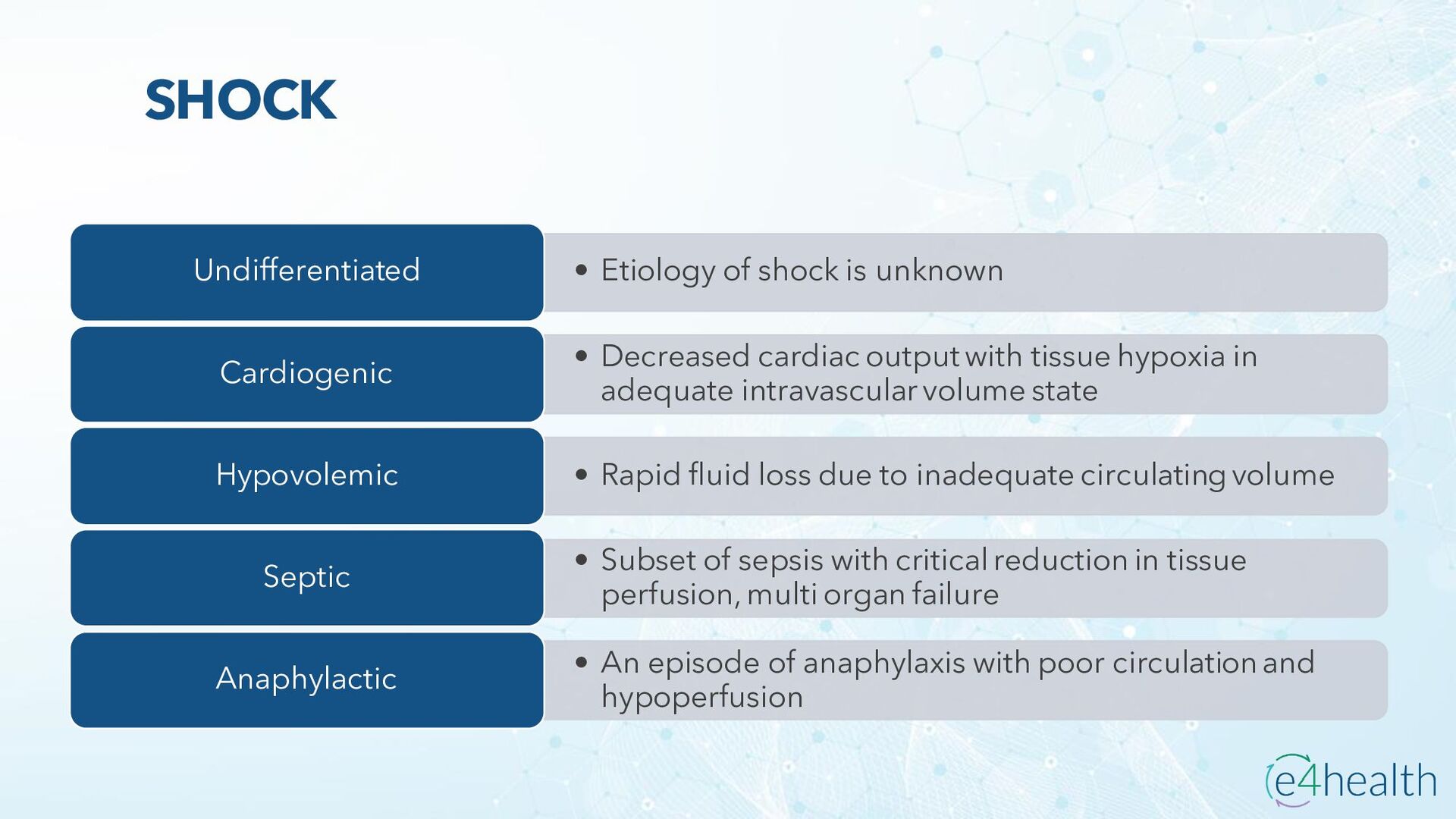 SHOCK

Undifferentiated

• Etiology of shock is unknown

Cardiogenic

• Decreased cardiac output with tissue hypoxia in adequate intravascular volume state

Hypovolemic

• Rapid fluid loss due to inadequate circulating volume

Septic

• Subset of sepsis with critical reduction in tissue perfusion, multi organ failure

Anaphylactic

• An episode of anaphylaxis with poor circulation and hypoperfusion

e4health